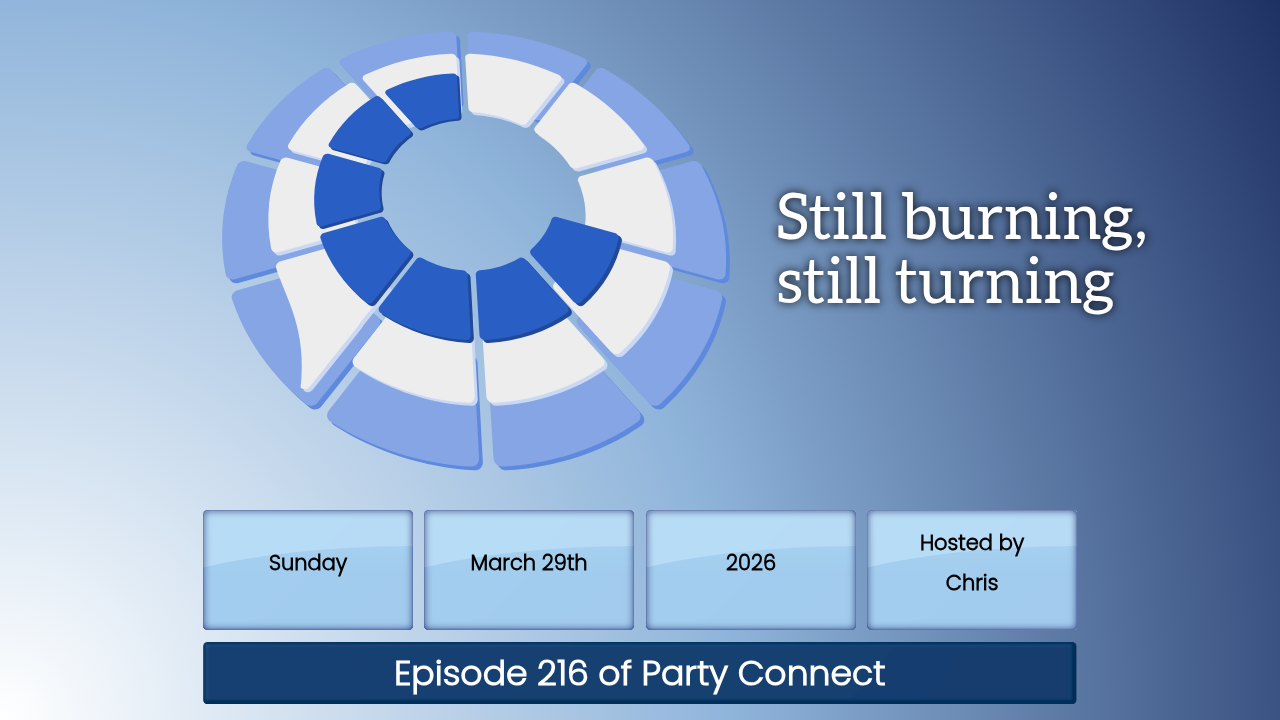 Still burning, still turning

Sunday

March 29th

2026

Hosted by Chris

Episode 216 of Party Connect